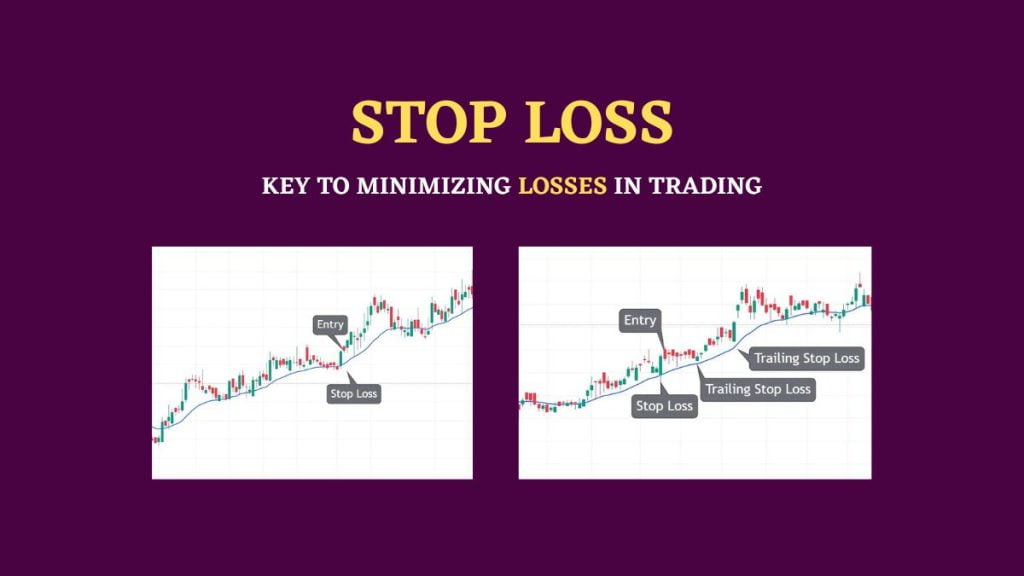 STOP LOSS

KEY TO MINIMIZING LOSSES IN TRADING

Entry

Stop Loss

Entry

Trailing Stop Loss

Trailing Stop Loss

Stop Loss